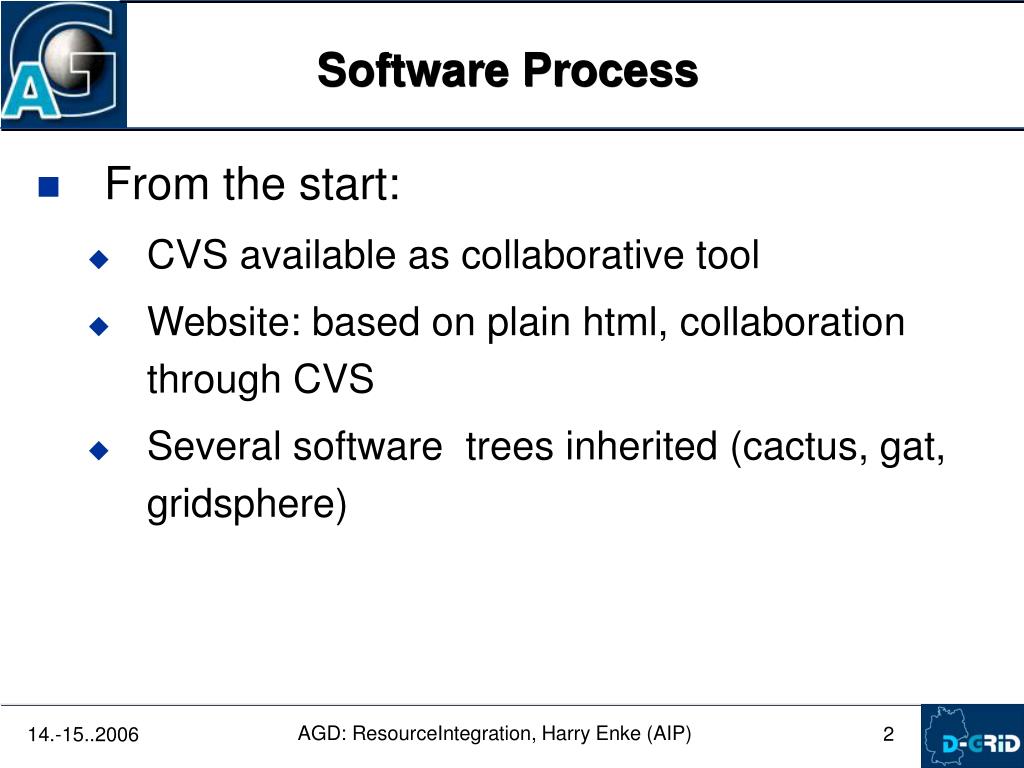 AG

Software Process

From the start:

CVS available as collaborative tool

Website: based on plain html, collaboration through CVS

Several software  trees inherited (cactus, gat, gridsphere)

14.-15..2006

AGD: ResourceIntegration, Harry Enke (AIP)

2

D-GRID